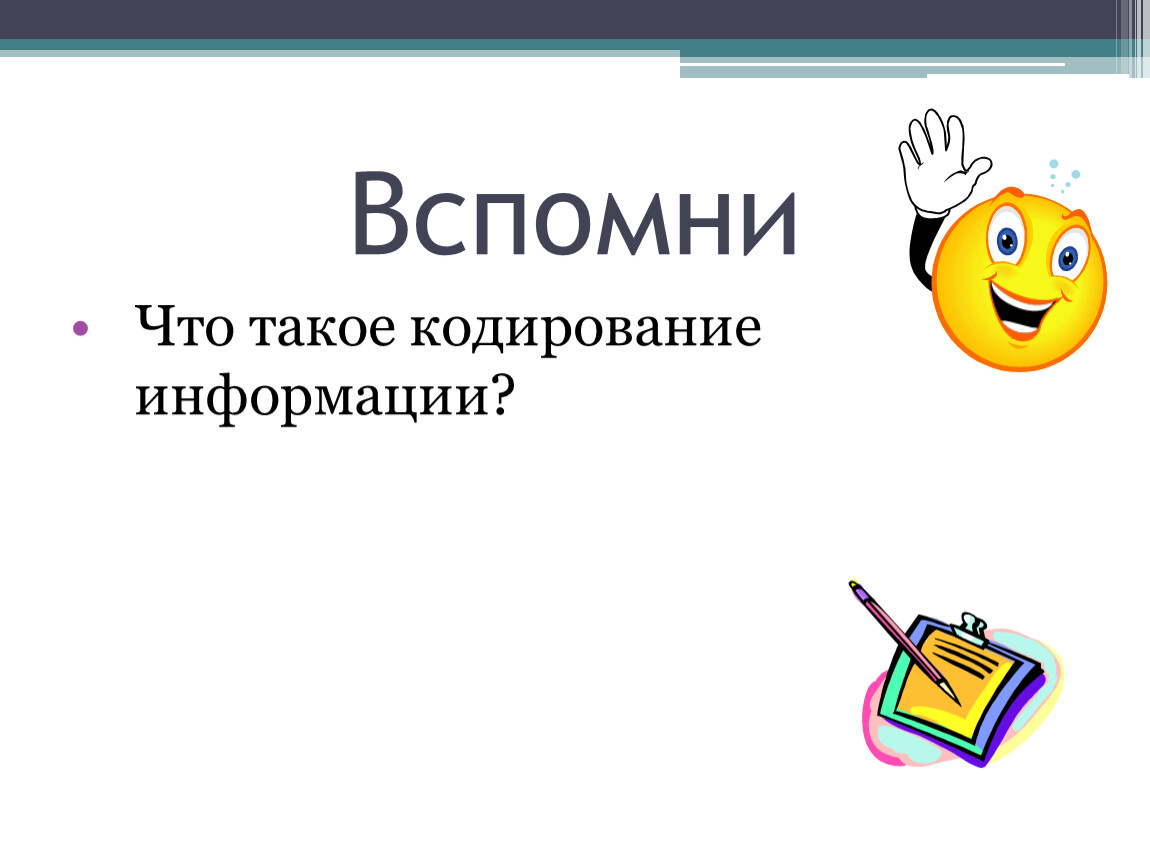 Вспомни

• Что такое кодирование информации?